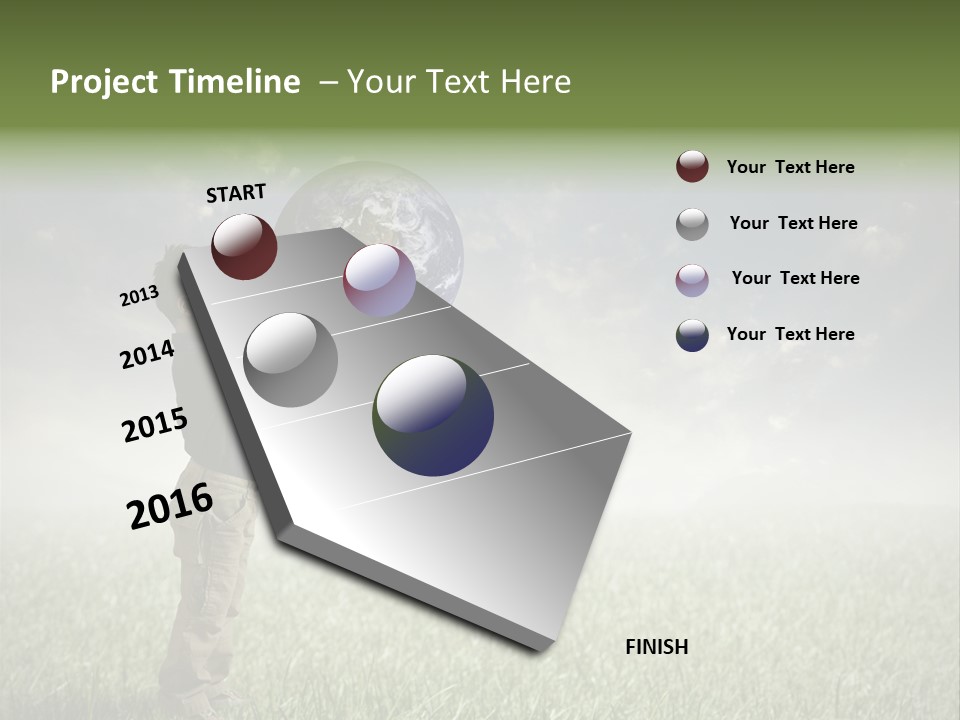 Project Timeline – Your Text Here

START

2013

2014

2015

2016

FINISH

Your Text Here

Your Text Here

Your Text Here

Your Text Here